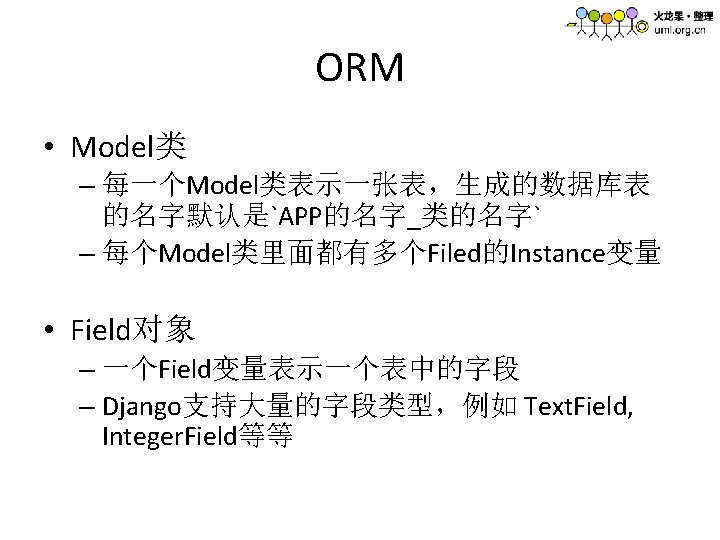 火龙果·整理
uml.org.cn

ORM

• Model类
– 每一个Model类表示一张表，生成的数据库表的名字默认是`APP的名字_类的名字`
– 每个Model类里面都有多个Filed的Instance变量

• Field对象
– 一个Field变量表示一个表中的字段
– Django支持大量的字段类型，例如 TextField, IntegerField等等